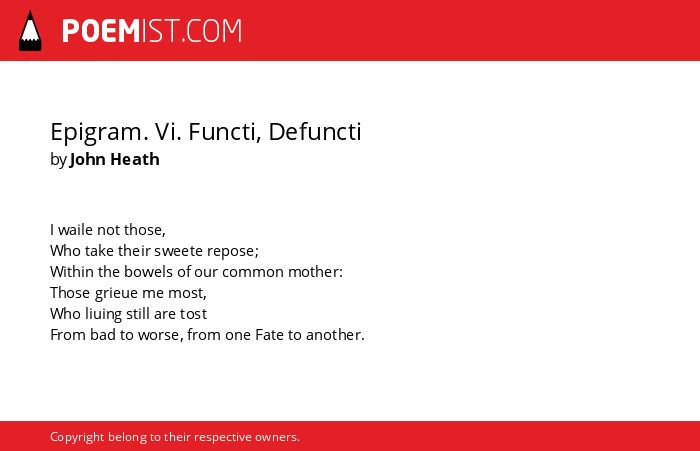 POEMIST.COM

Epigram. Vi. Functi, Defuncti
by John Heath

I waile not those,
Who take their sweete repose;
Within the bowels of our common mother:
Those grieue me most,
Who liuing still are tost
From bad to worse, from one Fate to another.

Copyright belong to their respective owners.